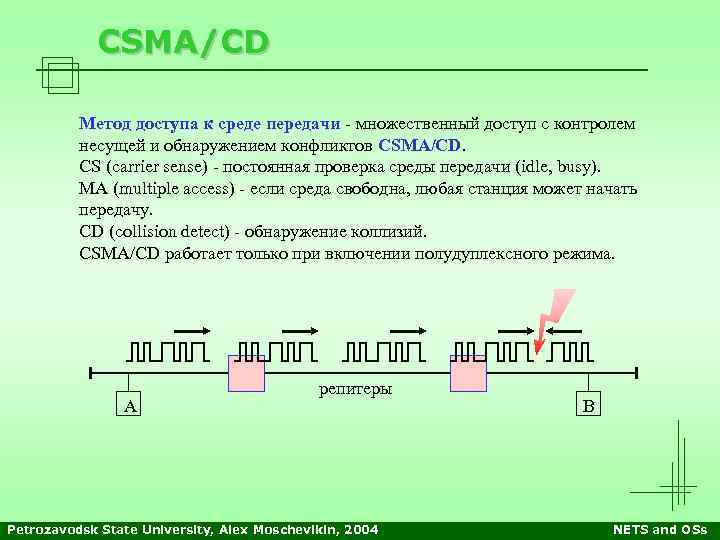 CSMA/CD

Метод доступа к среде передачи - множественный доступ с контролем несущей и обнаружением конфликтов CSMA/CD.
CS (carrier sense) - постоянная проверка среды передачи (idle, busy).
MA (multiple access) - если среда свободна, любая станция может начать передачу.
CD (collision detect) - обнаружение коллизий.
CSMA/CD работает только при включении полудуплексного режима.

репитеры

A

B

Petrozavodsk State University, Alex Moschevikin, 2004

NETS and OSs